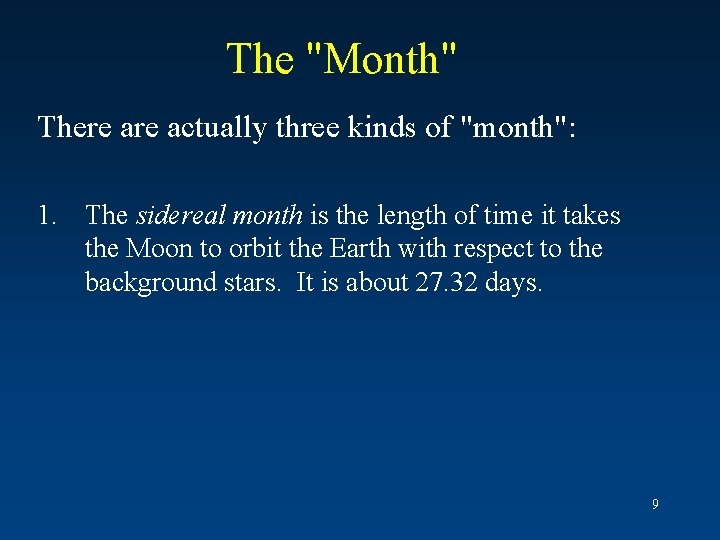 The "Month"

There are actually three kinds of "month":

1. The sidereal month is the length of time it takes the Moon to orbit the Earth with respect to the background stars. It is about 27.32 days.

9